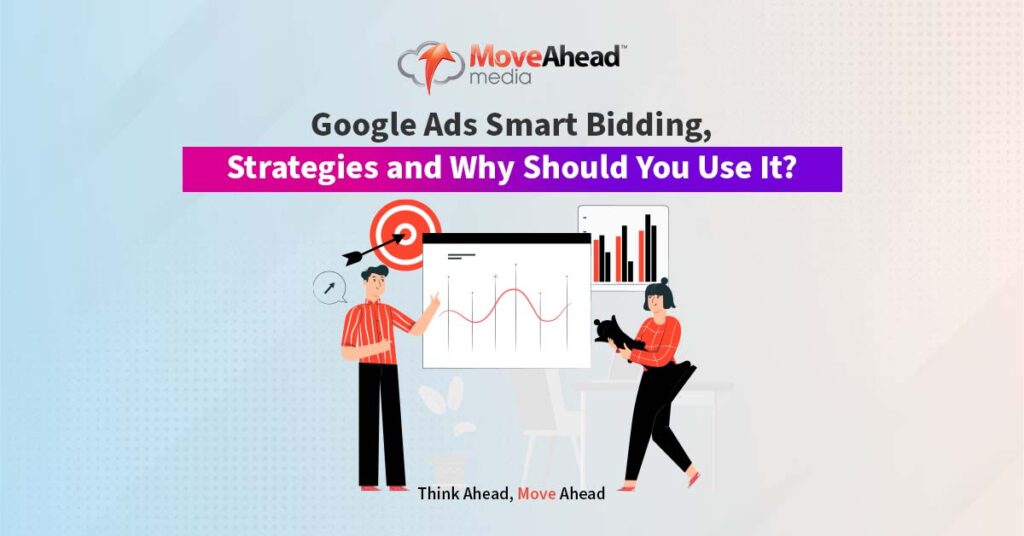 MoveAhead™ media

Google Ads Smart Bidding, Strategies and Why Should You Use It?

Think Ahead, Move Ahead